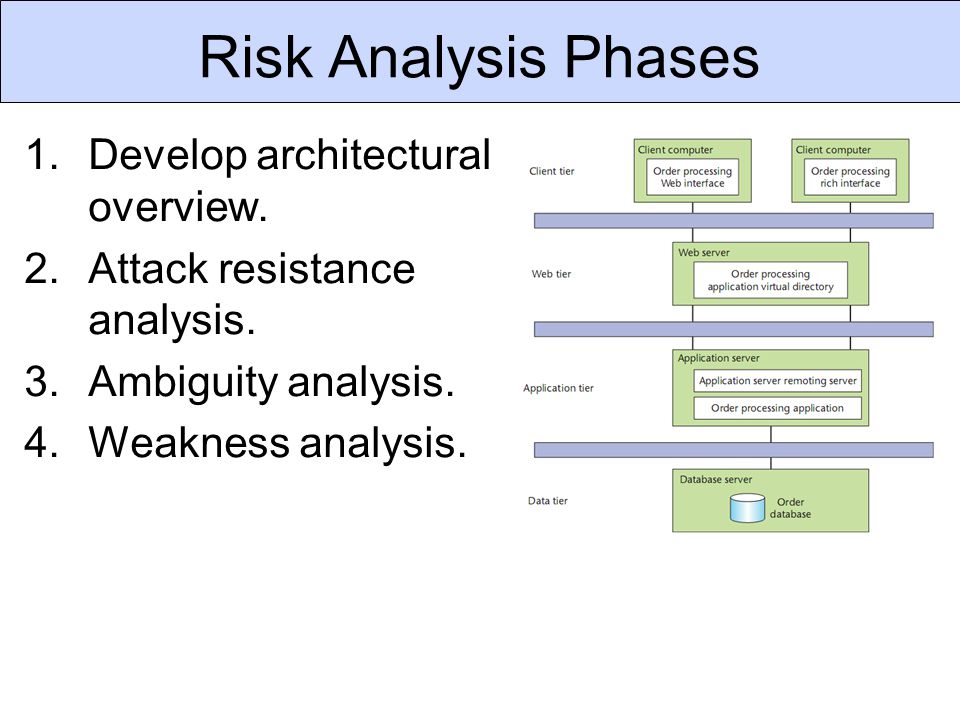 Risk Analysis Phases

1. Develop architectural overview.
2. Attack resistance analysis.
3. Ambiguity analysis.
4. Weakness analysis.

Client tier
Client computer
Order processing Web interface
Client computer
Order processing rich interface

Web tier
Web server
Order processing application virtual directory

Application tier
Application server
Application server remoting server
Order processing application

Data tier
Database server
Order database